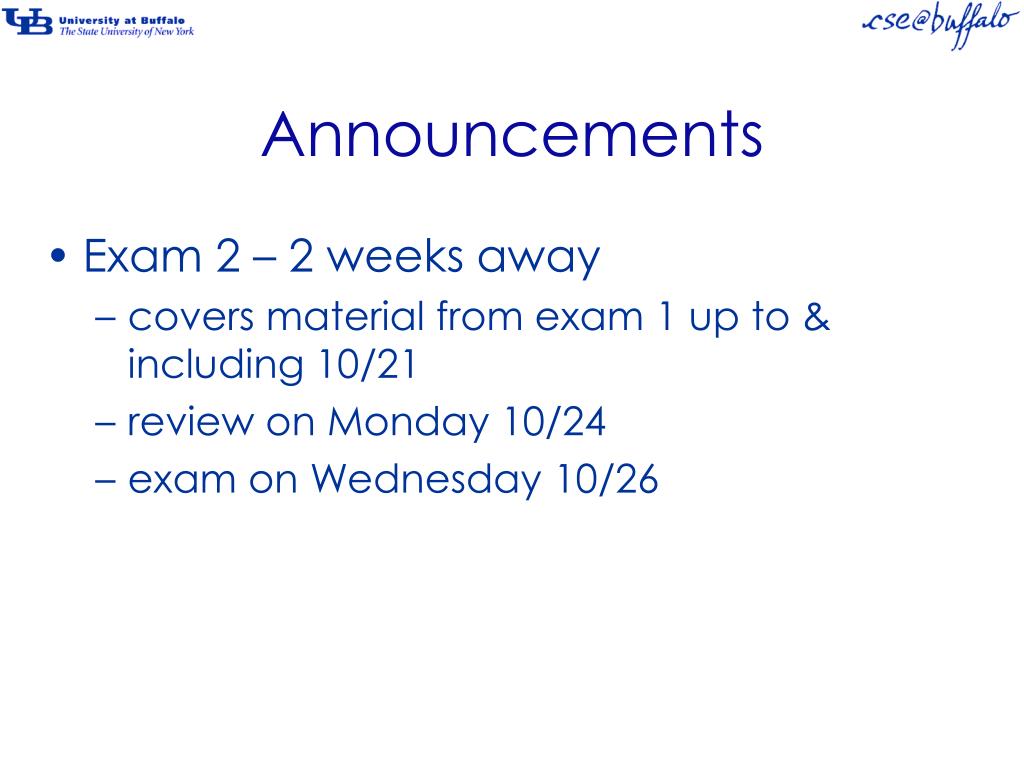 UB University at Buffalo
The State University of New York

cse@buffalo

Announcements

• Exam 2 – 2 weeks away
– covers material from exam 1 up to & including 10/21
– review on Monday 10/24
– exam on Wednesday 10/26